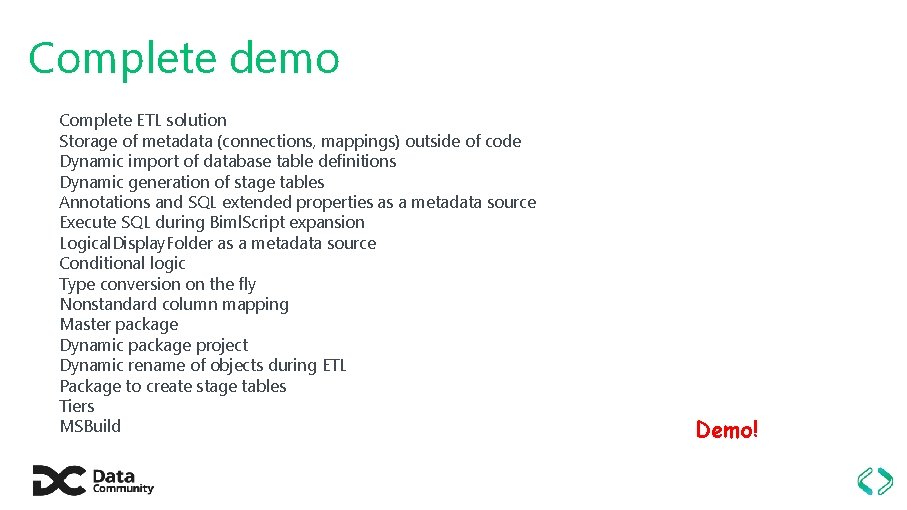 Complete demo

Complete ETL solution
Storage of metadata (connections, mappings) outside of code
Dynamic import of database table definitions
Dynamic generation of stage tables
Annotations and SQL extended properties as a metadata source
Execute SQL during BimlScript expansion
LogicalDisplayFolder as a metadata source
Conditional logic
Type conversion on the fly
Nonstandard column mapping
Master package
Dynamic package project
Dynamic rename of objects during ETL
Package to create stage tables
Tiers
MSBuild

Demo!

Data Community